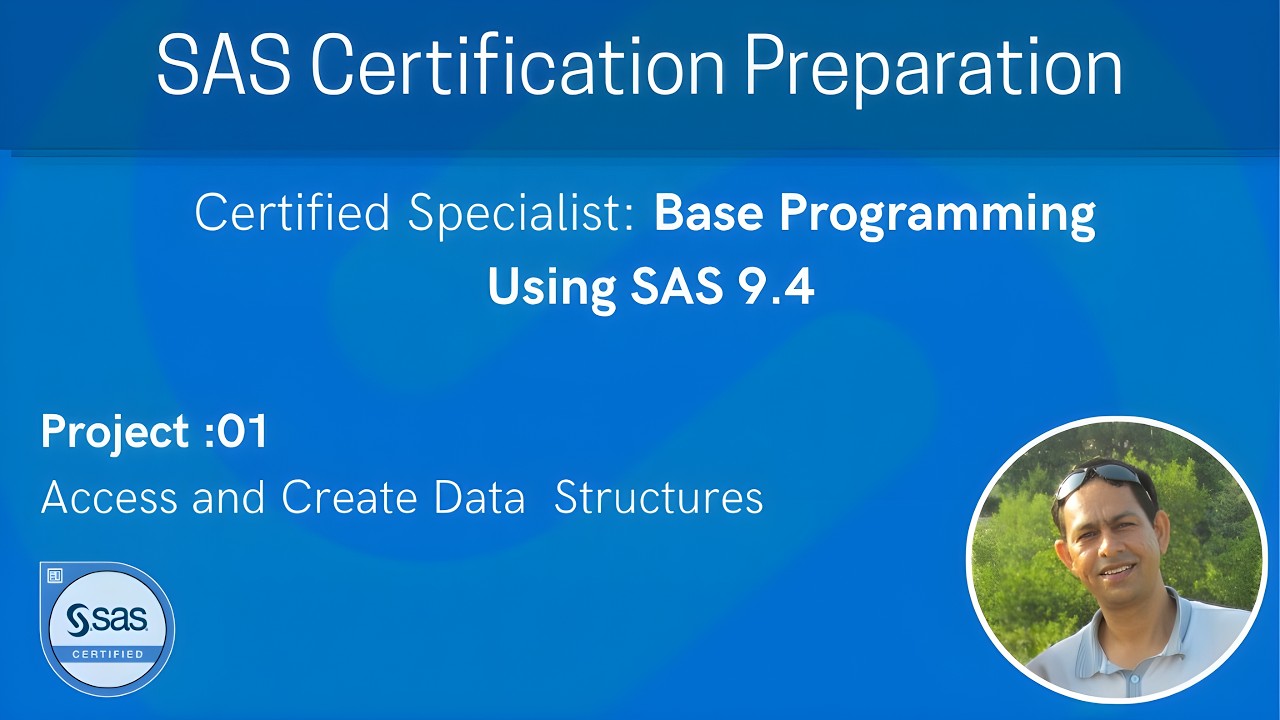 SAS Certification Preparation

Certified Specialist: Base Programming Using SAS 9.4

Project :01
Access and Create Data Structures

sas
CERTIFIED